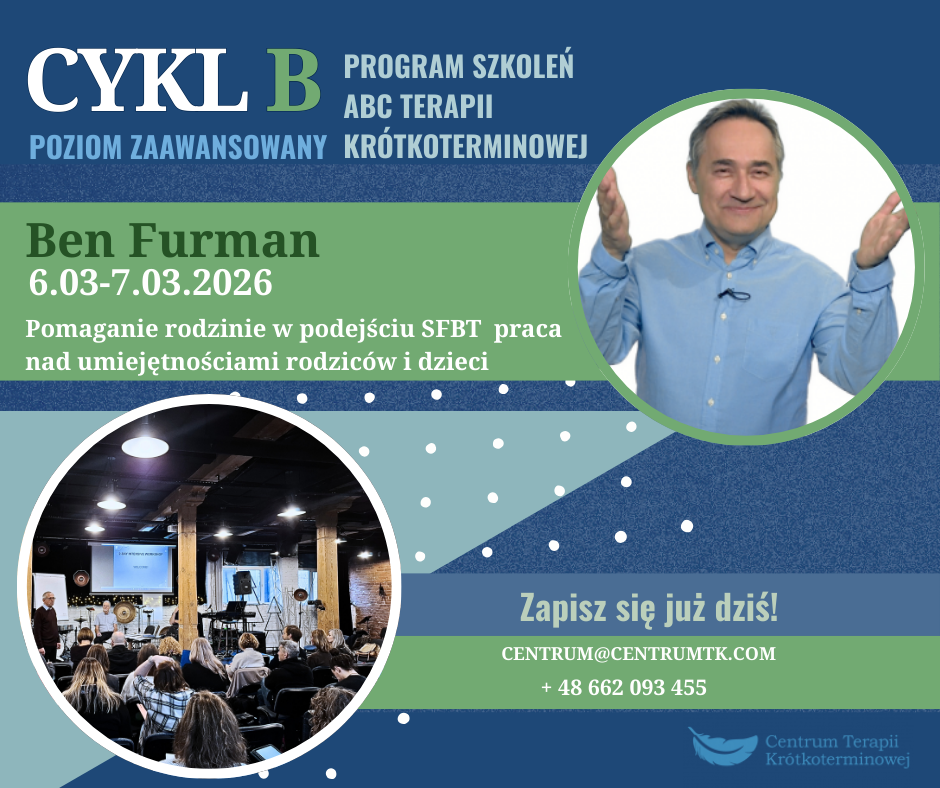 CYKL B
POZIOM ZAAWANSOWANY

PROGRAM SZKOLEŃ ABC TERAPII KRÓTKOTERMINOWEJ

Ben Furman
6.03-7.03.2026

Pomaganie rodzinie w podejściu SFBT praca nad umiejętnościami rodziców i dzieci

Zapisz się już dziś!

CENTRUM@CENTRUMTK.COM
+ 48 662 093 455

Centrum Terapii Krótkoterminowej